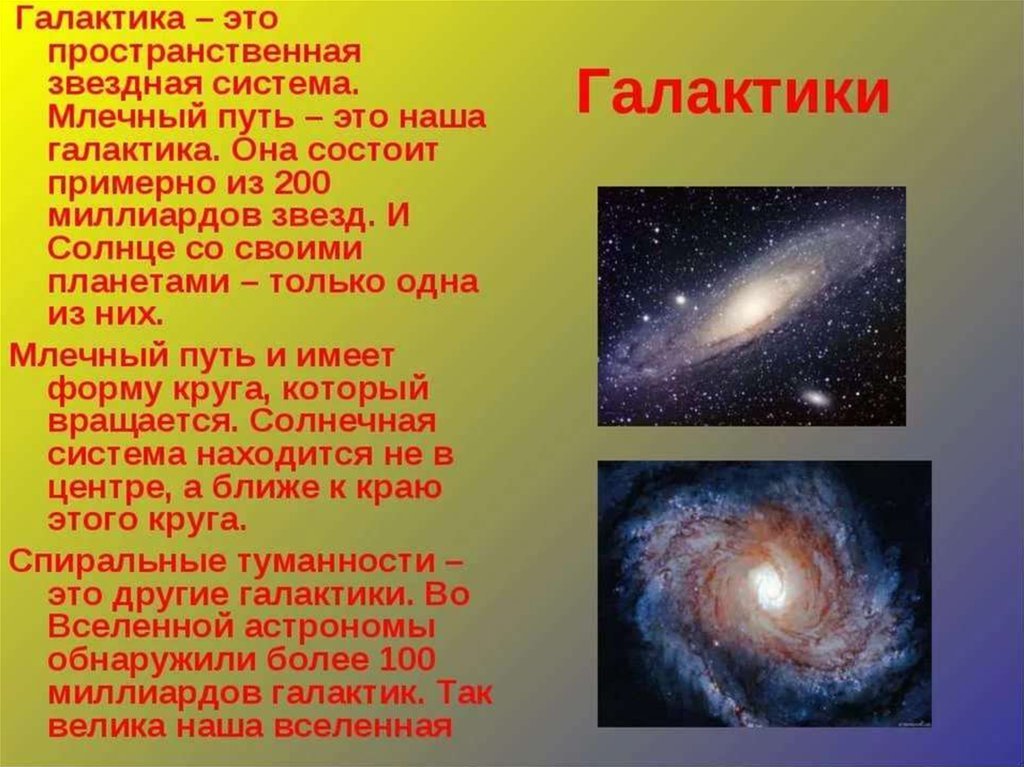 Галактики

Галактика – это пространственная звездная система. Млечный путь – это наша галактика. Она состоит примерно из 200 миллиардов звезд. И Солнце со своими планетами – только одна из них.

Млечный путь и имеет форму круга, который вращается. Солнечная система находится не в центре, а ближе к краю этого круга.

Спиральные туманности – это другие галактики. Во Вселенной астрономы обнаружили более 100 миллиардов галактик. Так велика наша вселенная